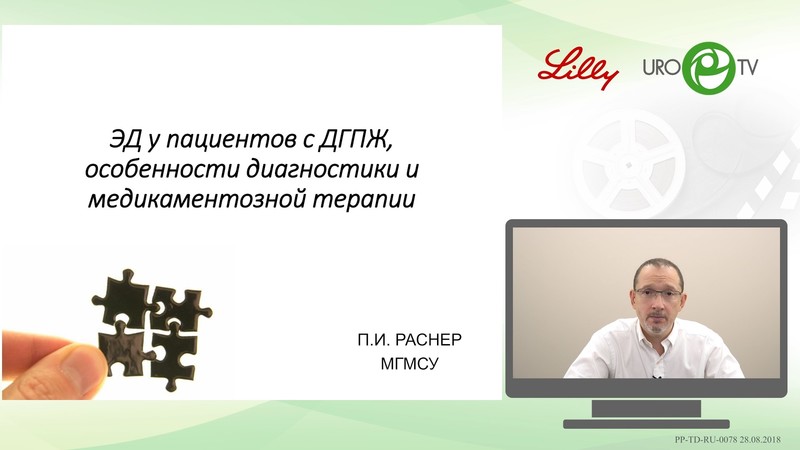 Lilly

URO TV

ЭД у пациентов с ДГПЖ, особенности диагностики и медикаментозной терапии

П.И. РАСНЕР
МГМСУ

PP-TD-RU-0078 28.08.2018